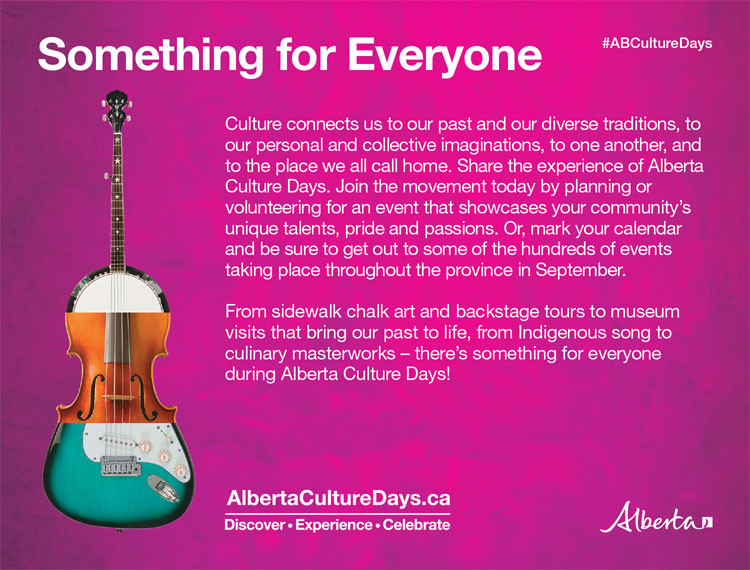 Something for Everyone

#ABCultureDays

Culture connects us to our past and our diverse traditions, to our personal and collective imaginations, to one another, and to the place we all call home. Share the experience of Alberta Culture Days. Join the movement today by planning or volunteering for an event that showcases your community's unique talents, pride and passions. Or, mark your calendar and be sure to get out to some of the hundreds of events taking place throughout the province in September.

From sidewalk chalk art and backstage tours to museum visits that bring our past to life, from Indigenous song to culinary masterworks – there's something for everyone during Alberta Culture Days!

AlbertaCultureDays.ca

Discover • Experience • Celebrate

Alberta